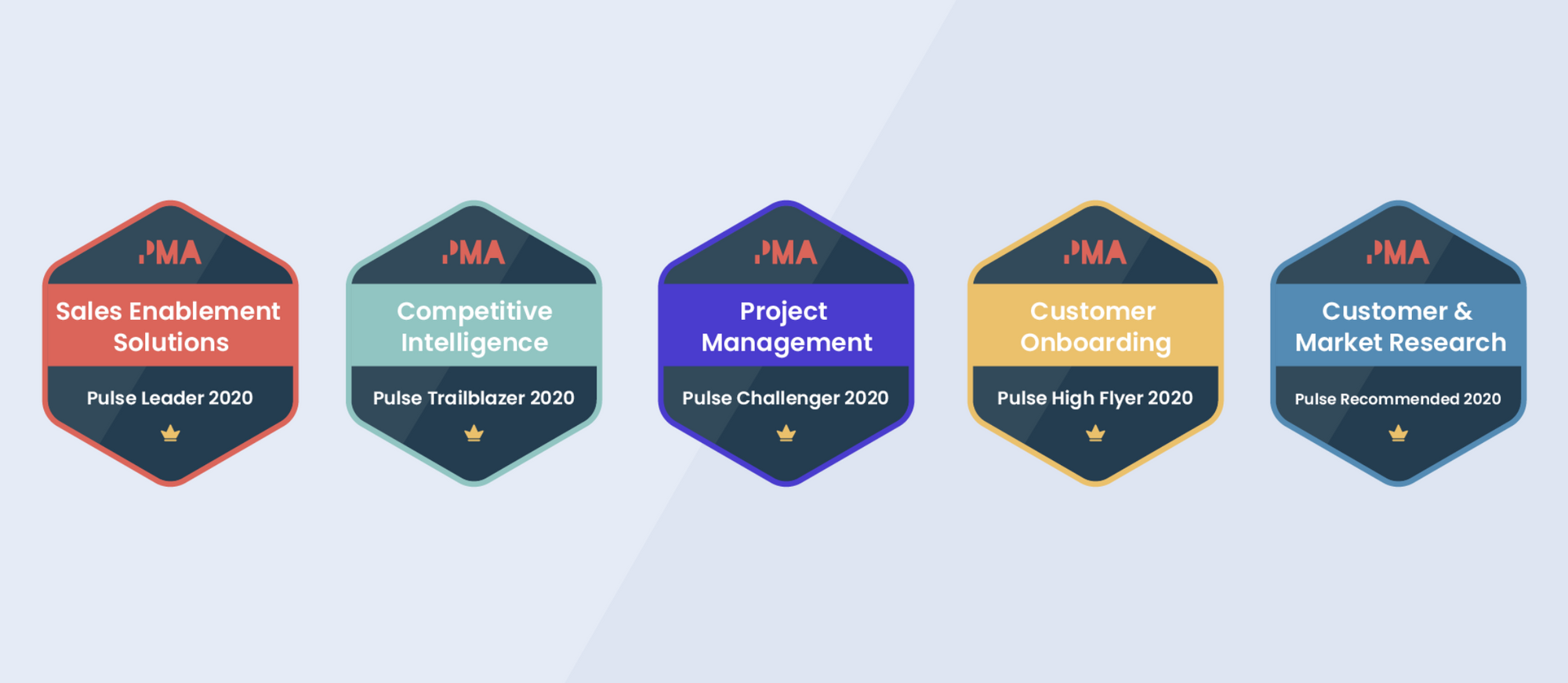 PMA
Sales Enablement Solutions
Pulse Leader 2020

PMA
Competitive Intelligence
Pulse Trailblazer 2020

PMA
Project Management
Pulse Challenger 2020

PMA
Customer Onboarding
Pulse High Flyer 2020

PMA
Customer & Market Research
Pulse Recommended 2020